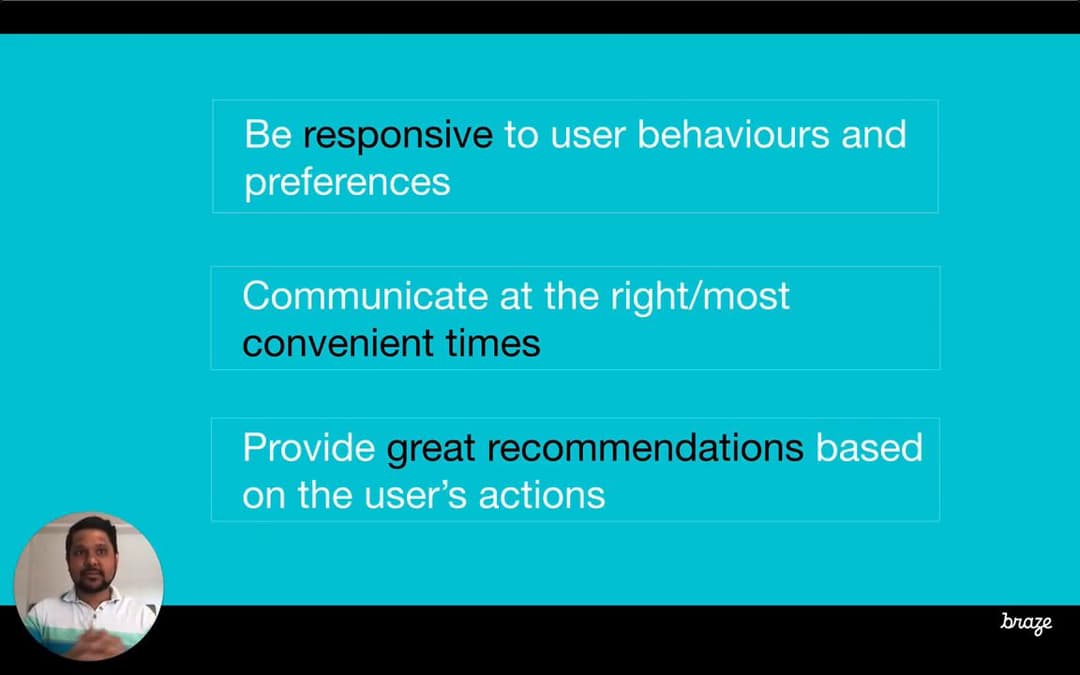 Be responsive to user behaviours and preferences

Communicate at the right/most convenient times

Provide great recommendations based on the user's actions

braze